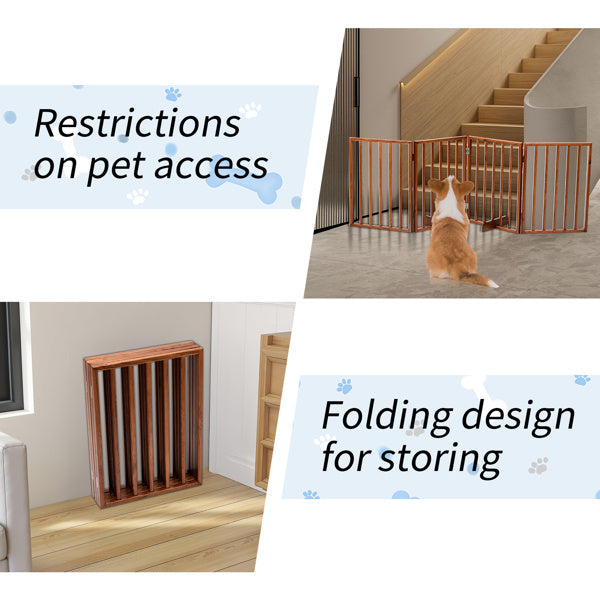 Restrictions on pet access

Folding design for storing